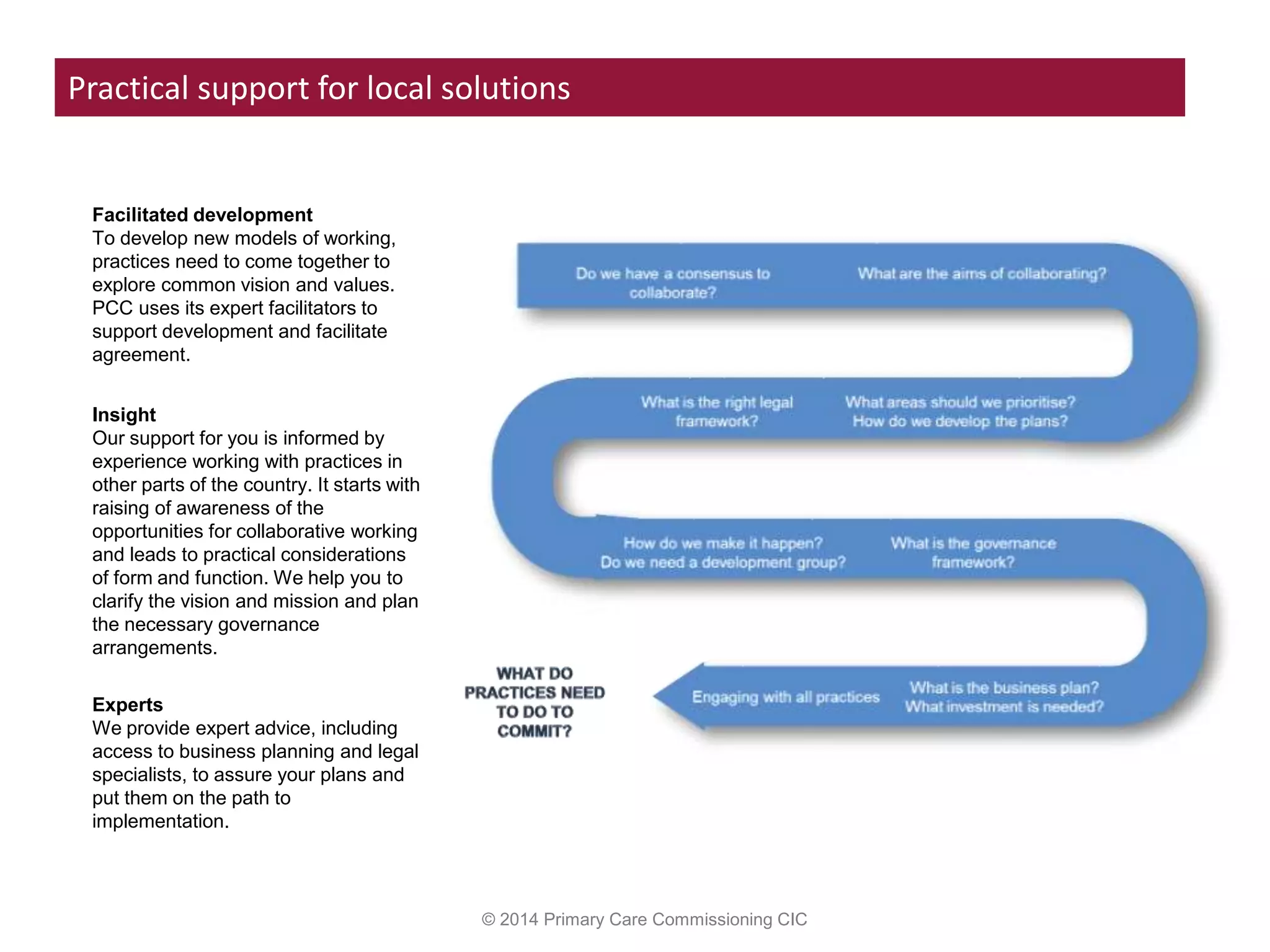 Practical support for local solutions

**Facilitated development**
To develop new models of working, practices need to come together to explore common vision and values. PCC uses its expert facilitators to support development and facilitate agreement.

**Insight**
Our support for you is informed by experience working with practices in other parts of the country. It starts with raising of awareness of the opportunities for collaborative working and leads to practical considerations of form and function. We help you to clarify the vision and mission and plan the necessary governance arrangements.

**Experts**
We provide expert advice, including access to business planning and legal specialists, to assure your plans and put them on the path to implementation.

Do we have a consensus to collaborate?

What are the aims of collaborating?

What areas should we prioritise? How do we develop the plans?

What is the right legal framework?

How do we make it happen? Do we need a development group?

What is the governance framework?

What is the business plan? What investment is needed?

Engaging with all practices

WHAT DO PRACTICES NEED TO DO TO COMMIT?

© 2014 Primary Care Commissioning CIC